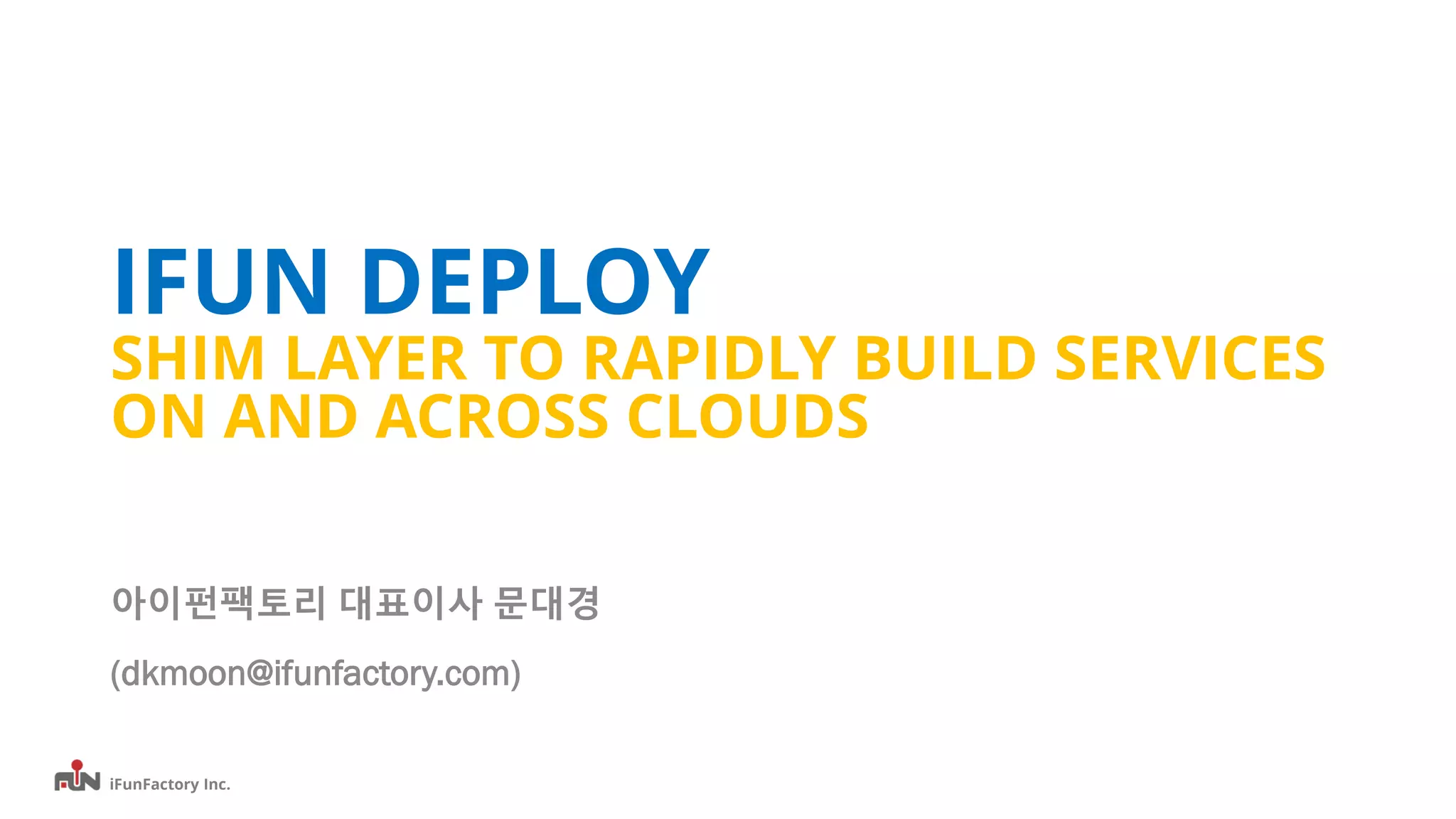 IFUN DEPLOY

SHIM LAYER TO RAPIDLY BUILD SERVICES ON AND ACROSS CLOUDS

아이펀팩토리 대표이사 문대경

(dkmoon@ifunfactory.com)

FUN iFunFactory Inc.